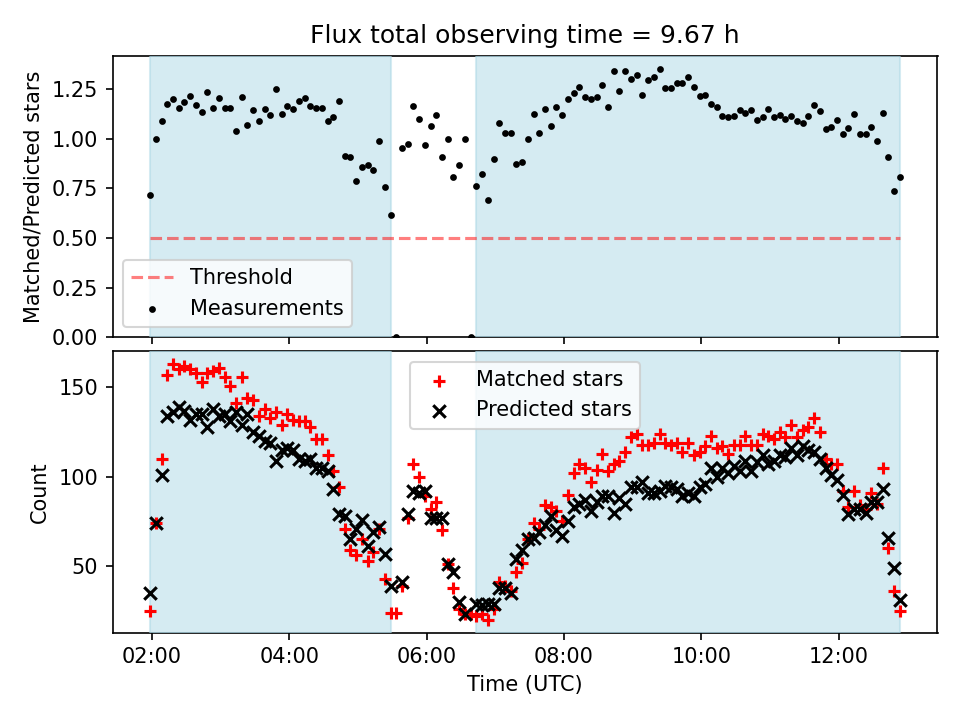 Flux total observing time = 9.67 h

Matched/Predicted stars

1.25
1.00
0.75
0.50
0.25
0.00

Threshold
Measurements

Count

150
100
50

Matched stars
Predicted stars

02:00
04:00
06:00
08:00
10:00
12:00

Time (UTC)